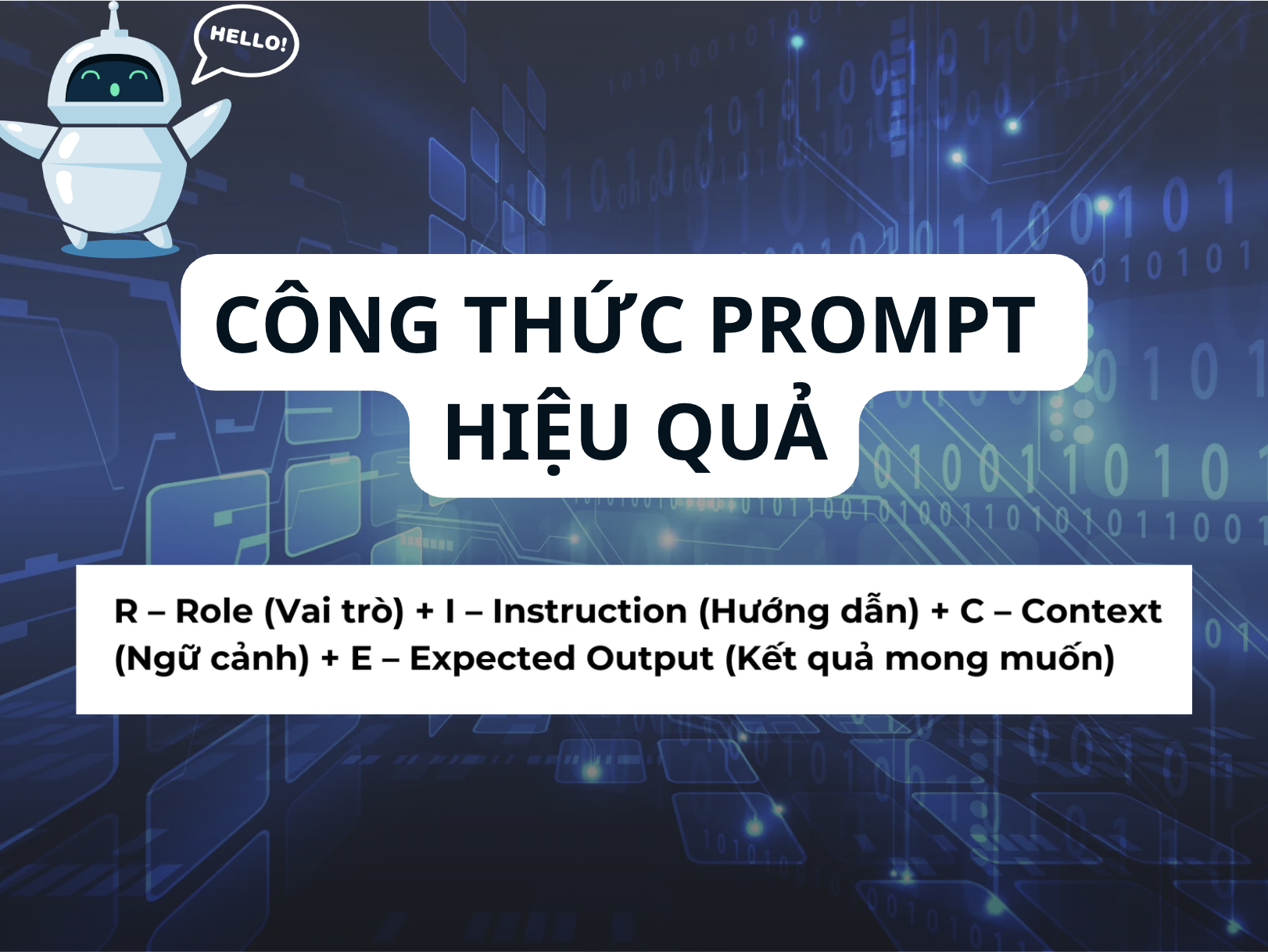 HELLO!

CÔNG THỨC PROMPT HIỆU QUẢ

R – Role (Vai trò) + I – Instruction (Hướng dẫn) + C – Context (Ngữ cảnh) + E – Expected Output (Kết quả mong muốn)